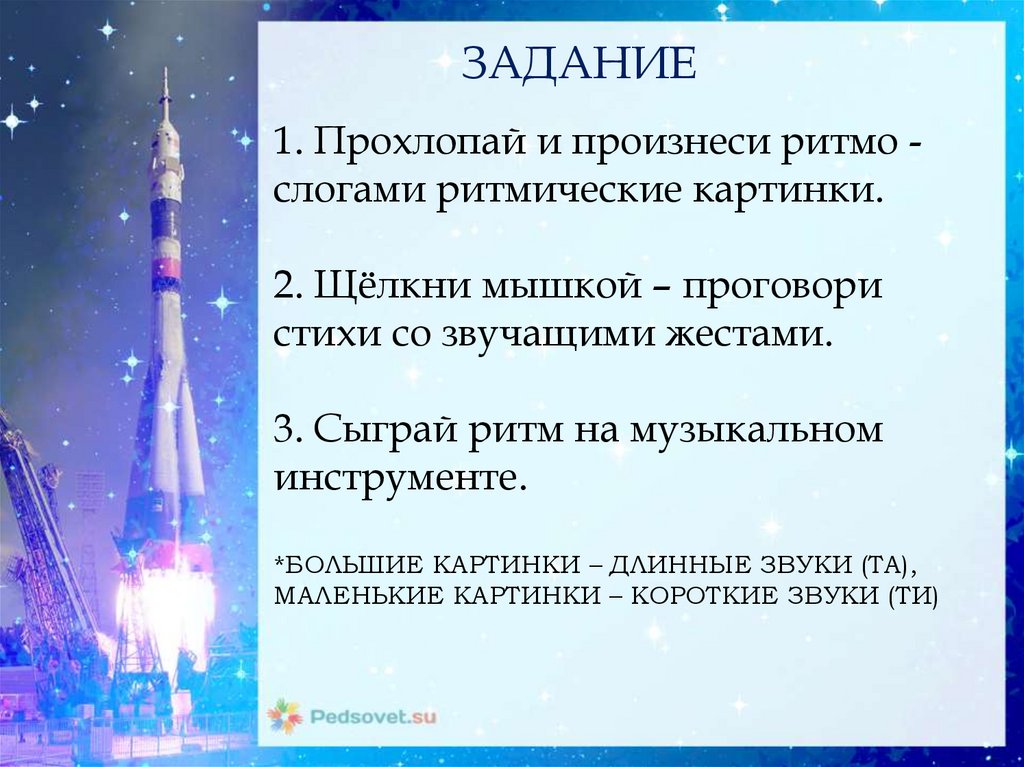 ЗАДАНИЕ

1. Прохлопай и произнеси ритмо - слогами ритмические картинки.

2. Щёлкни мышкой – проговори стихи со звучащими жестами.

3. Сыграй ритм на музыкальном инструменте.

*БОЛЬШИЕ КАРТИНКИ – ДЛИННЫЕ ЗВУКИ (ТА), МАЛЕНЬКИЕ КАРТИНКИ – КОРОТКИЕ ЗВУКИ (ТИ)

Pedsovet.su